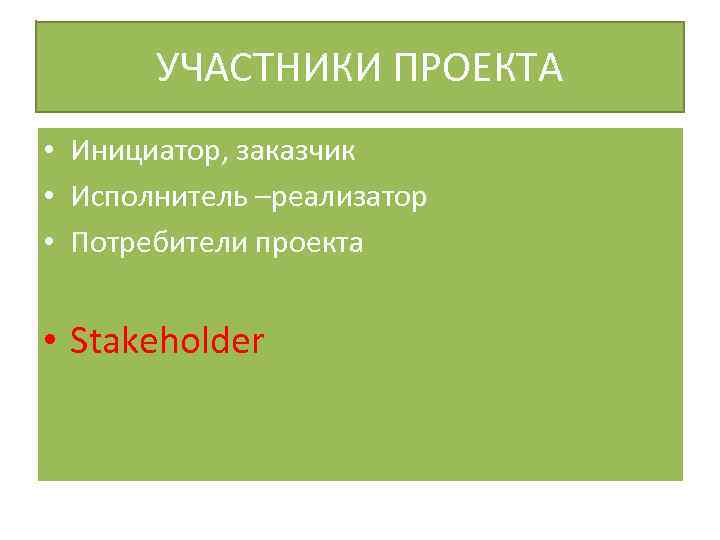 УЧАСТНИКИ ПРОЕКТА

• Инициатор, заказчик
• Исполнитель –реализатор
• Потребители проекта

• Stakeholder